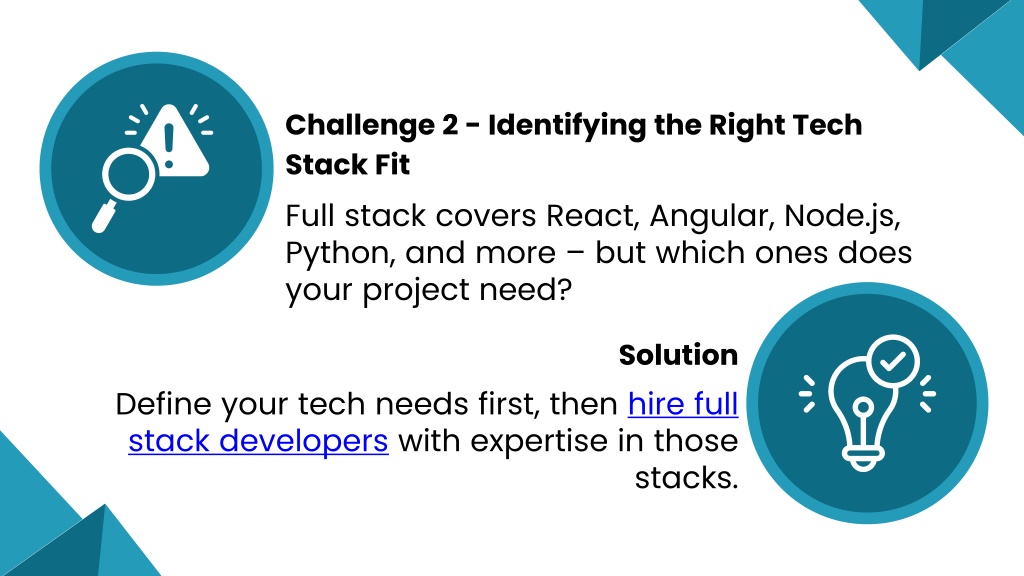 Challenge 2 - Identifying the Right Tech Stack Fit

Full stack covers React, Angular, Node.js, Python, and more – but which ones does your project need?

Solution

Define your tech needs first, then hire full stack developers with expertise in those stacks.